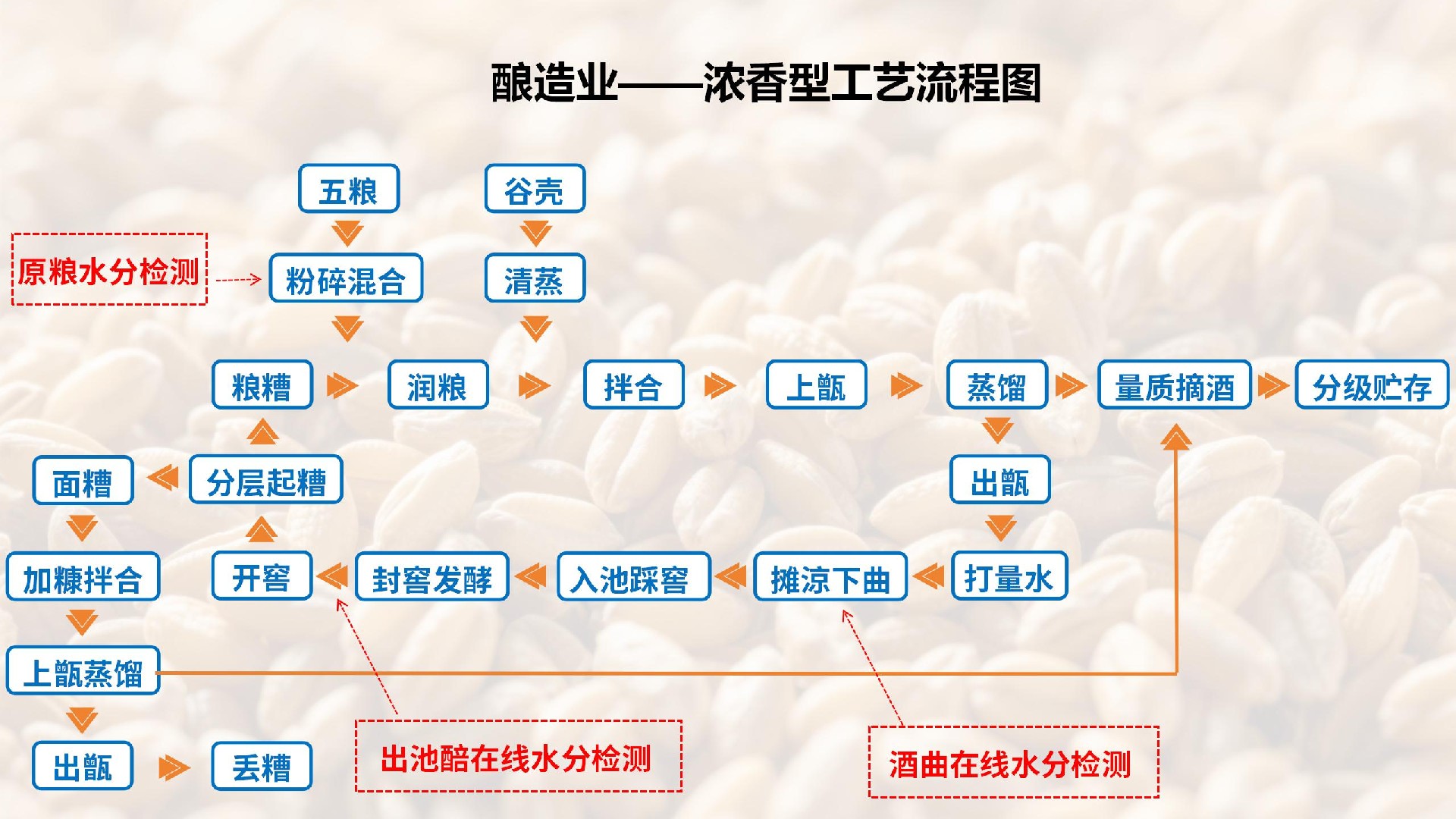 酿造业——浓香型工艺流程图

五粮

谷壳

原粮水分检测

粉碎混合

清蒸

粮糟

润粮

拌合

上甑

蒸馏

量质摘酒

分级贮存

面糟

分层起糟

出甑

加糠拌合

开窖

封窖发酵

入池踩窖

摊凉下曲

打量水

上甑蒸馏

出甑

丢糟

出池醅在线水分检测

酒曲在线水分检测